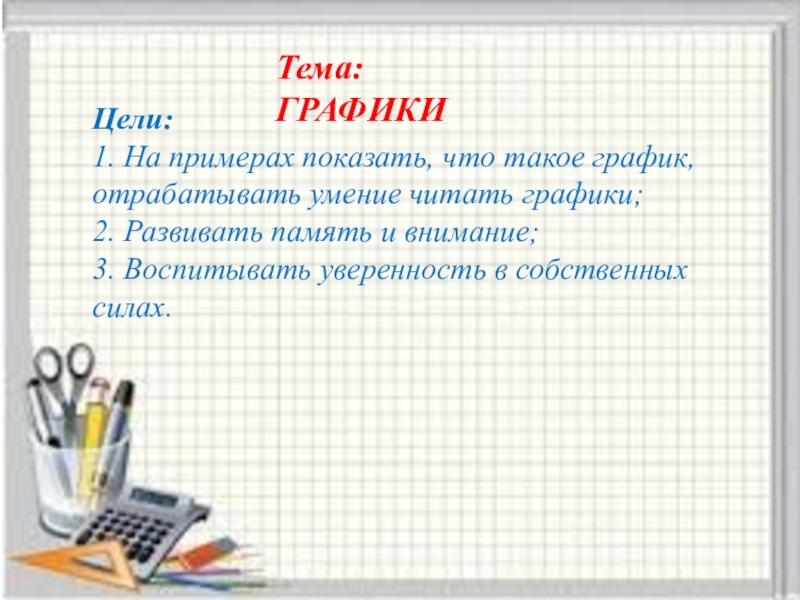 Тема:
ГРАФИКИ

Цели:
1. На примерах показать, что такое график, отрабатывать умение читать графики;
2. Развивать память и внимание;
3. Воспитывать уверенность в собственных силах.